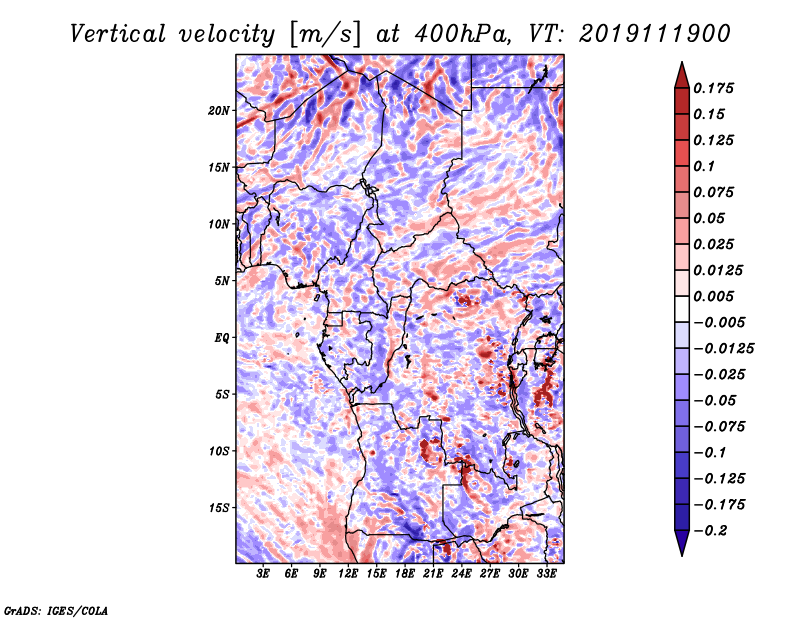 Vertical velocity [m/s] at 400hPa, VT: 2019111900

20N
15N
10N
5N
EQ
5S
10S
15S

3E 6E 9E 12E 15E 18E 21E 24E 27E 30E 33E

0.175
0.15
0.125
0.1
0.075
0.05
0.025
0.0125
0.005
−0.005
−0.0125
−0.025
−0.05
−0.075
−0.1
−0.125
−0.175
−0.2

GrADS: IGES/COLA